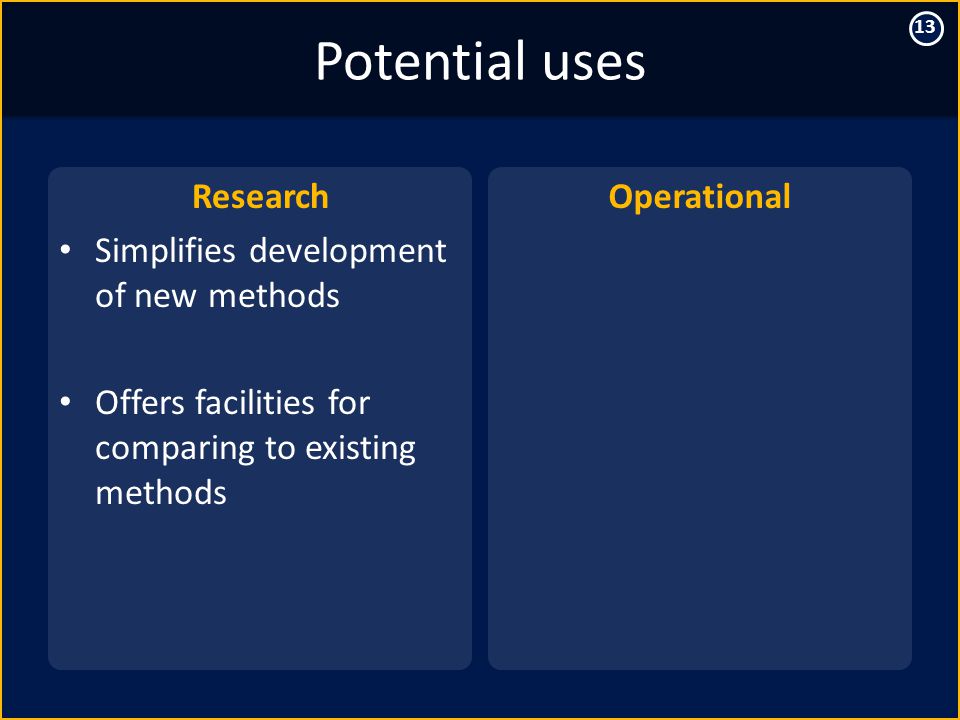 13

Potential uses

Research

• Simplifies development of new methods

• Offers facilities for comparing to existing methods

Operational